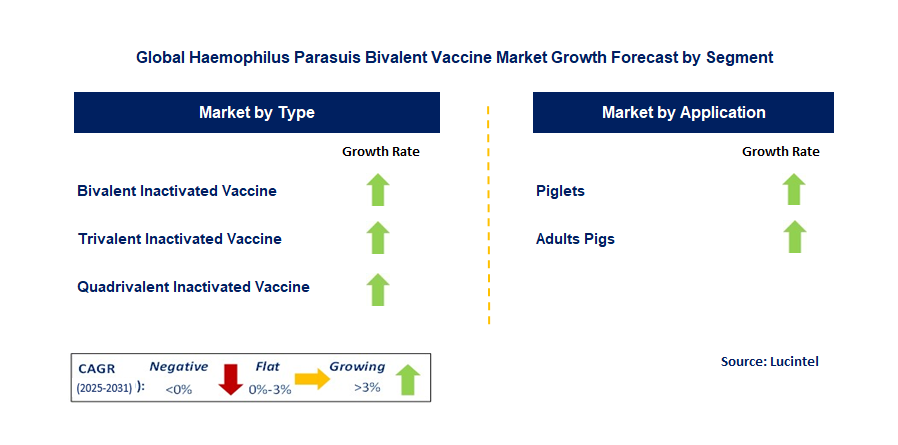 Global Haemophilus Parasuis Bivalent Vaccine Market Growth Forecast by Segment

Market by Type

Growth Rate

Bivalent Inactivated Vaccine

Trivalent Inactivated Vaccine

Quadrivalent Inactivated Vaccine

Market by Application

Growth Rate

Piglets

Adults Pigs

CAGR (2025-2031) ): Negative <0% Flat 0%-3% Growing >3%

Source: Lucintel